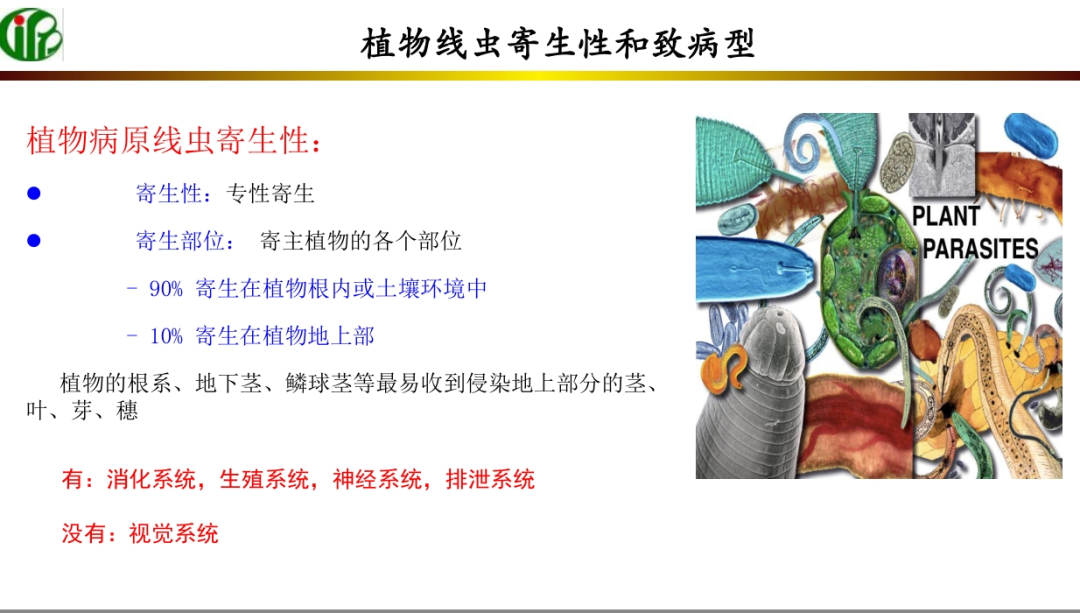 植物线虫寄生性和致病型

植物病原线虫寄生性：

● 寄生性：专性寄生

● 寄生部位： 寄主植物的各个部位

– 90% 寄生在植物根内或土壤环境中

– 10% 寄生在植物地上部

植物的根系、地下茎、鳞球茎等最易收到侵染地上部分的茎、叶、芽、穗

有：消化系统，生殖系统，神经系统，排泄系统

没有：视觉系统

PLANT PARASITES